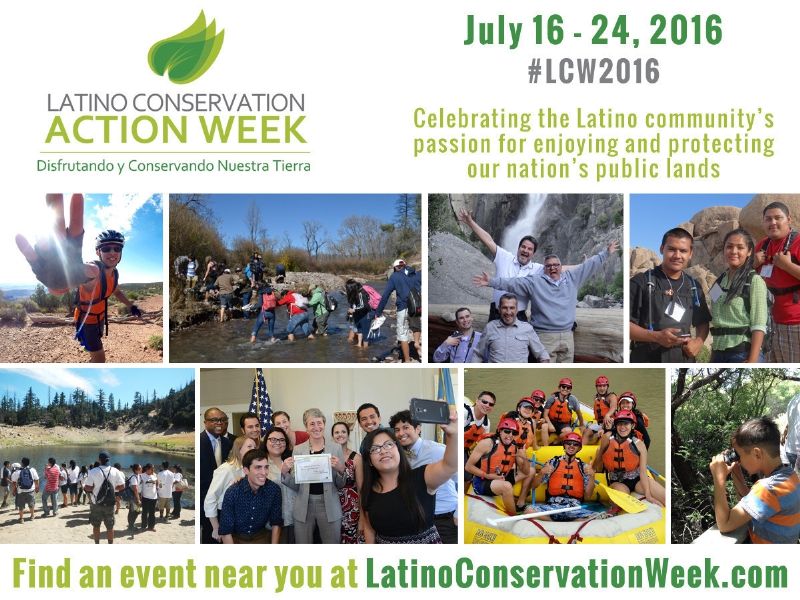 LATINO CONSERVATION
ACTION WEEK
Disfrutando y Conservando Nuestra Tierra

July 16 - 24, 2016
#LCW2016

Celebrating the Latino community's passion for enjoying and protecting our nation's public lands

Find an event near you at LatinoConservationWeek.com